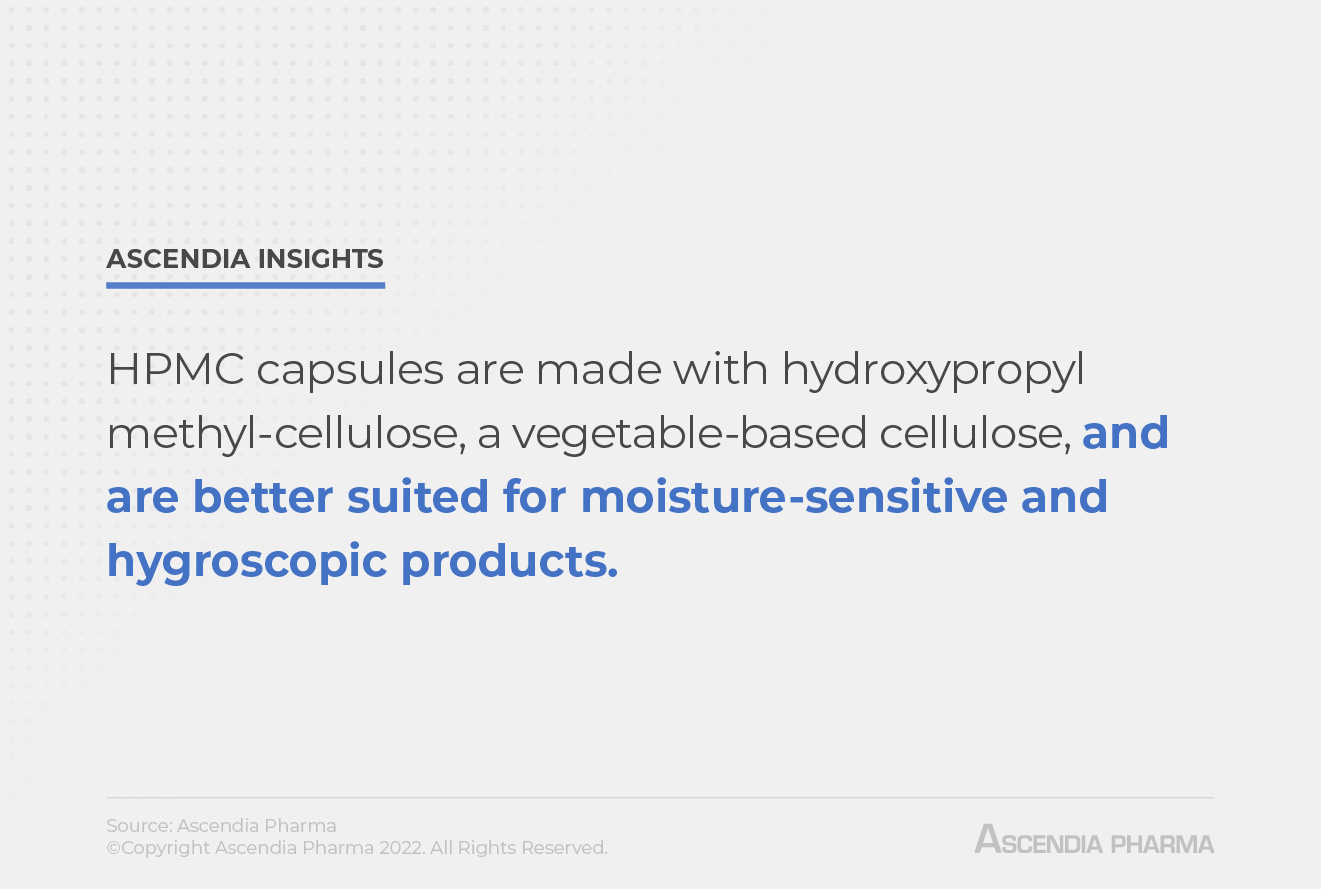 ASCENDIA INSIGHTS

HPMC capsules are made with hydroxypropyl methyl-cellulose, a vegetable-based cellulose, and are better suited for moisture-sensitive and hygroscopic products.

Source: Ascendia Pharma
©Copyright Ascendia Pharma 2022. All Rights Reserved.

ASCENDIA PHARMA